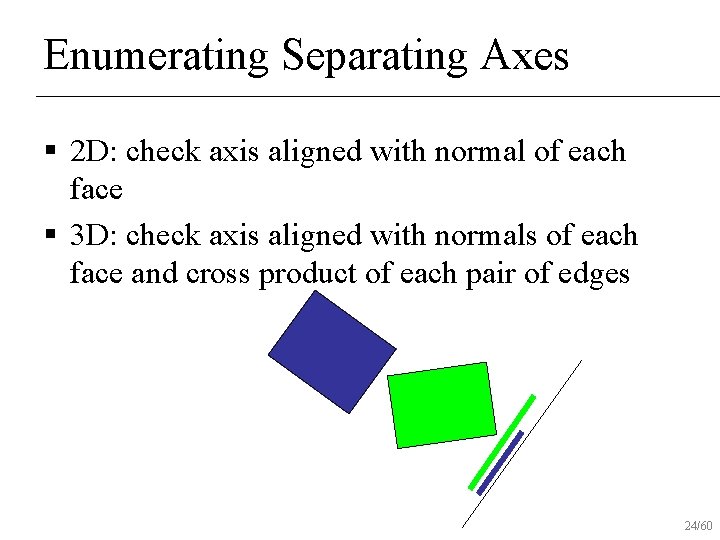 Enumerating Separating Axes

▪ 2D: check axis aligned with normal of each face

▪ 3D: check axis aligned with normals of each face and cross product of each pair of edges

24/60